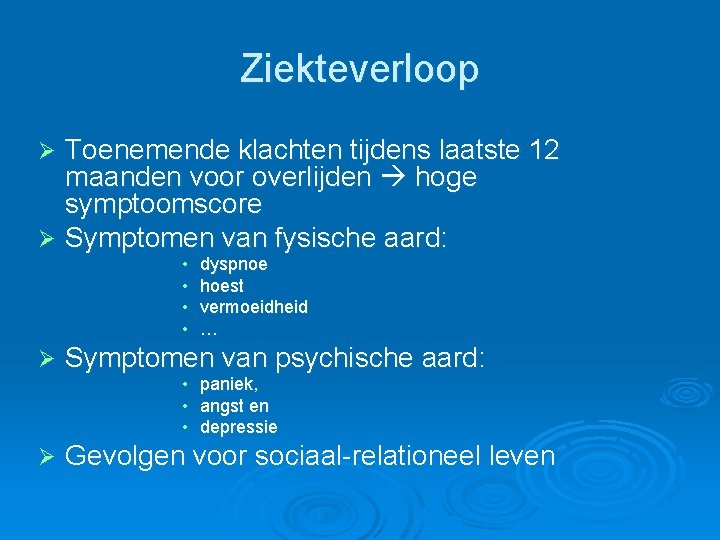 Ziekteverloop

➢ Toenemende klachten tijdens laatste 12 maanden voor overlijden → hoge symptoomscore
➢ Symptomen van fysische aard:
• dyspnoe
• hoest
• vermoeidheid
• …
➢ Symptomen van psychische aard:
• paniek,
• angst en
• depressie
➢ Gevolgen voor sociaal-relationeel leven